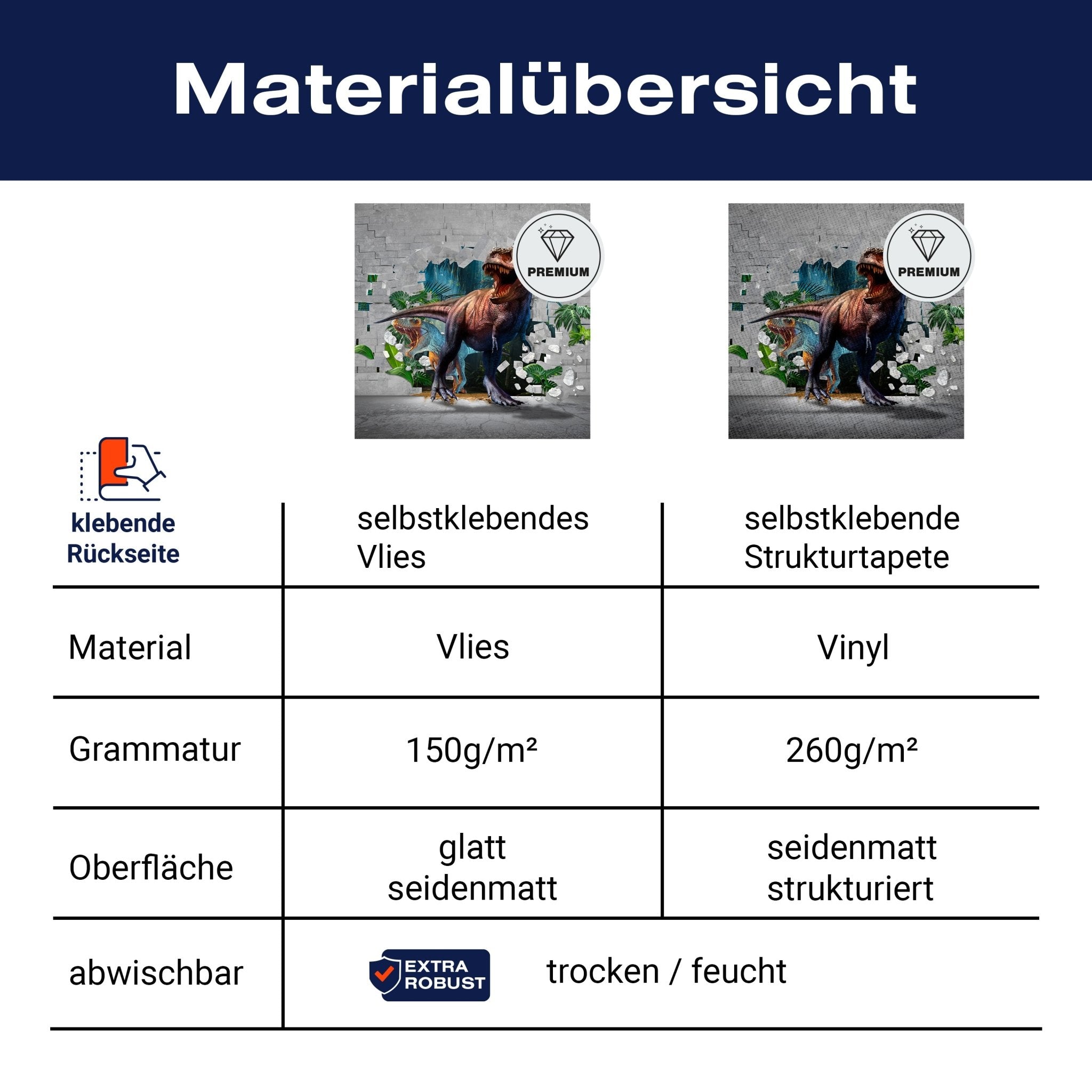 Materialübersicht

PREMIUM

PREMIUM

| klebende Rückseite | selbstklebendes Vlies | selbstklebende Strukturtapete |
|---|---|---|
| Material | Vlies | Vinyl |
| Grammatur | 150g/m² | 260g/m² |
| Oberfläche | glatt seidenmatt | seidenmatt strukturiert |
| abwischbar | EXTRA ROBUST trocken / feucht | |